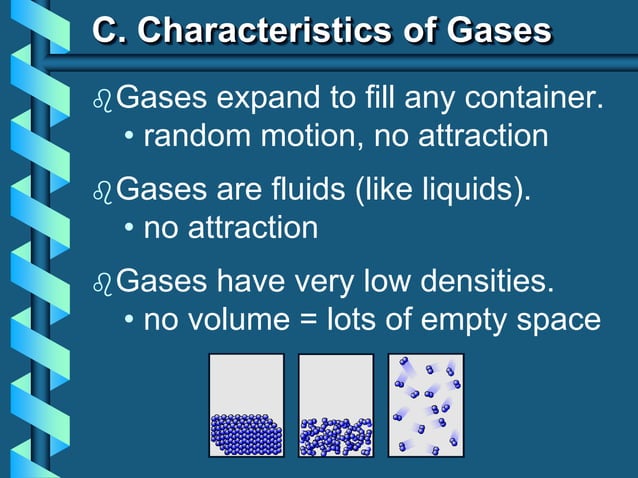 C. Characteristics of Gases

Gases expand to fill any container.
• random motion, no attraction

Gases are fluids (like liquids).
• no attraction

Gases have very low densities.
• no volume = lots of empty space